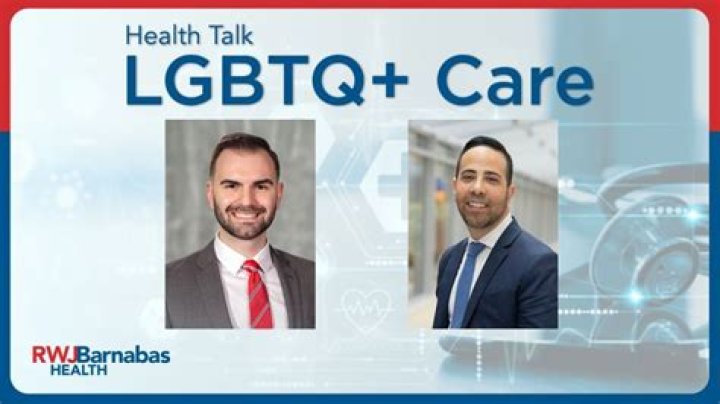 Health Talk
LGBTQ+ Care

RWJBarnabas
HEALTH